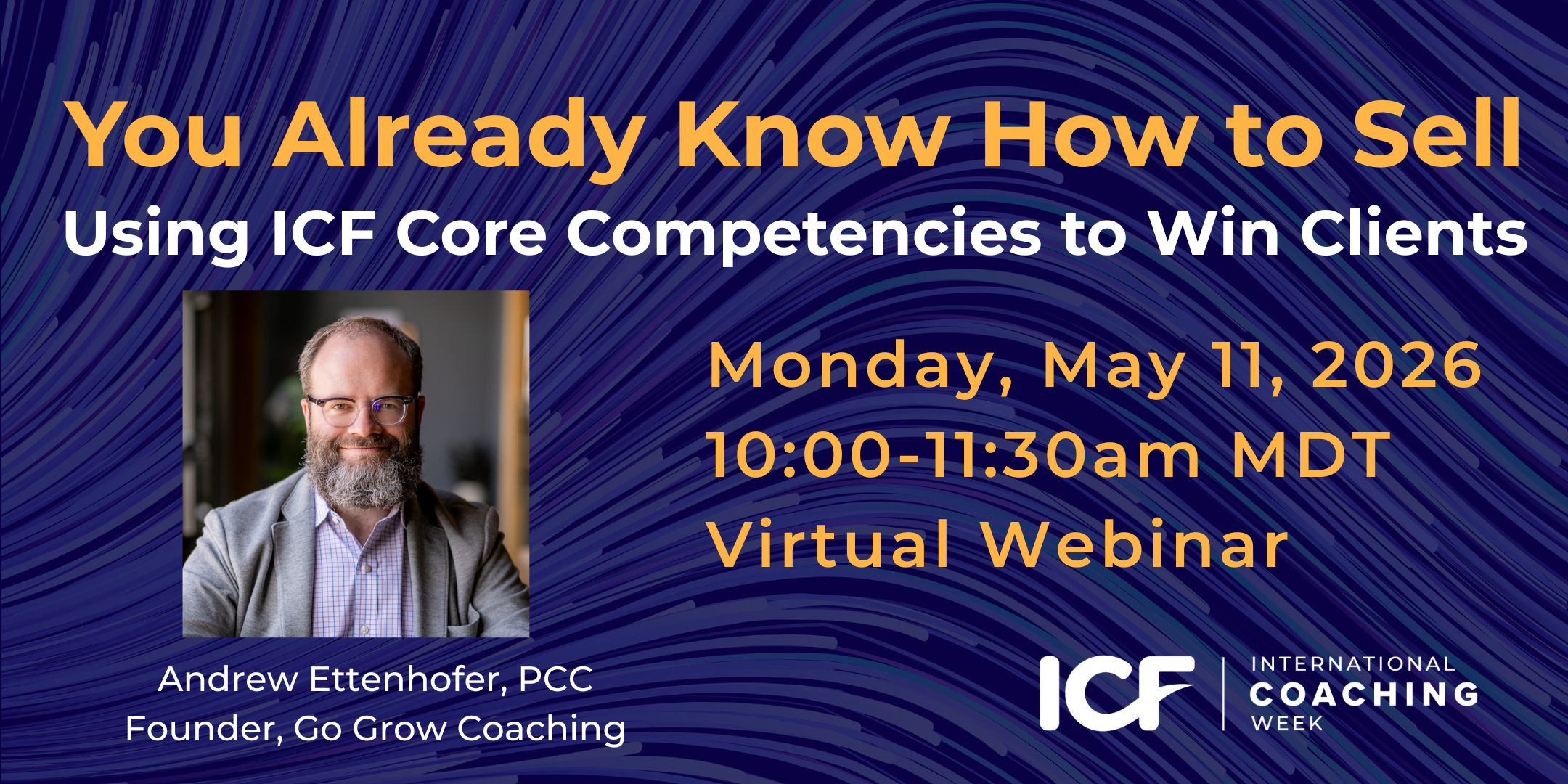 You Already Know How to Sell
Using ICF Core Competencies to Win Clients

Monday, May 11, 2026
10:00-11:30am MDT
Virtual Webinar

Andrew Ettenhofer, PCC
Founder, Go Grow Coaching

ICF INTERNATIONAL COACHING WEEK